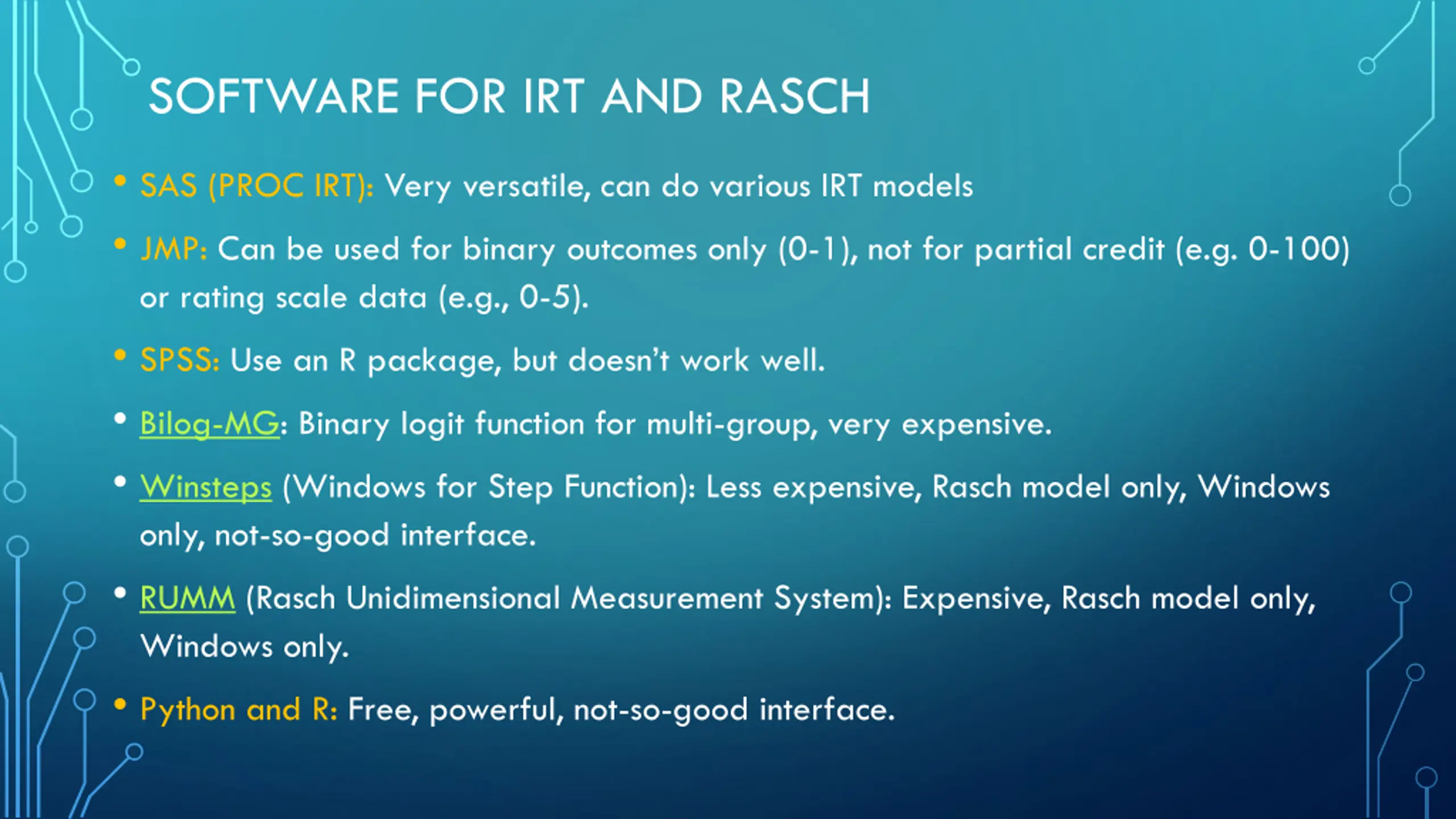 SOFTWARE FOR IRT AND RASCH

• SAS (PROC IRT): Very versatile, can do various IRT models

• JMP: Can be used for binary outcomes only (0-1), not for partial credit (e.g. 0-100) or rating scale data (e.g., 0-5).

• SPSS: Use an R package, but doesn't work well.

• Bilog-MG: Binary logit function for multi-group, very expensive.

• Winsteps (Windows for Step Function): Less expensive, Rasch model only, Windows only, not-so-good interface.

• RUMM (Rasch Unidimensional Measurement System): Expensive, Rasch model only, Windows only.

• Python and R: Free, powerful, not-so-good interface.